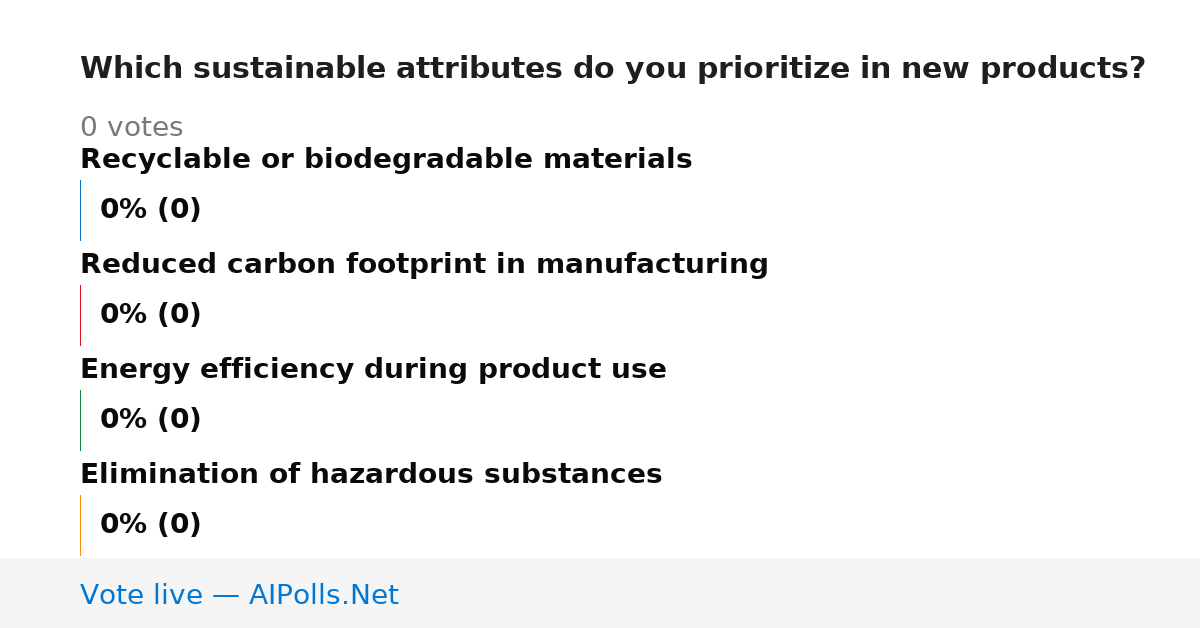 Which sustainable attributes do you prioritize in new products?

0 votes

Recyclable or biodegradable materials

0% (0)

Reduced carbon footprint in manufacturing

0% (0)

Energy efficiency during product use

0% (0)

Elimination of hazardous substances

0% (0)

Vote live — AIPolls.Net